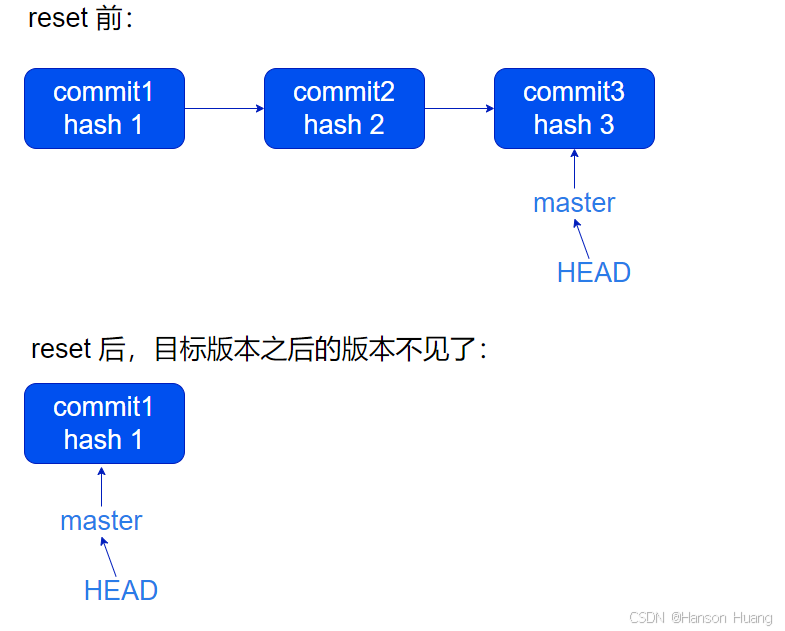 reset 前：

commit1
hash 1

commit2
hash 2

commit3
hash 3

master

HEAD

reset 后，目标版本之后的版本不见了：

commit1
hash 1

master

HEAD

CSDN @Hanson Huang